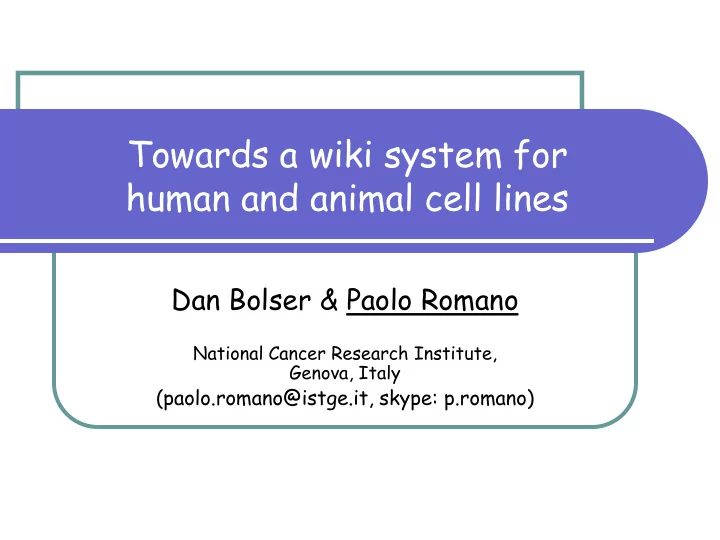 Towards a wiki system for human and animal cell lines

Dan Bolser & Paolo Romano

National Cancer Research Institute, Genova, Italy
(paolo.romano@istge.it, skype: p.romano)